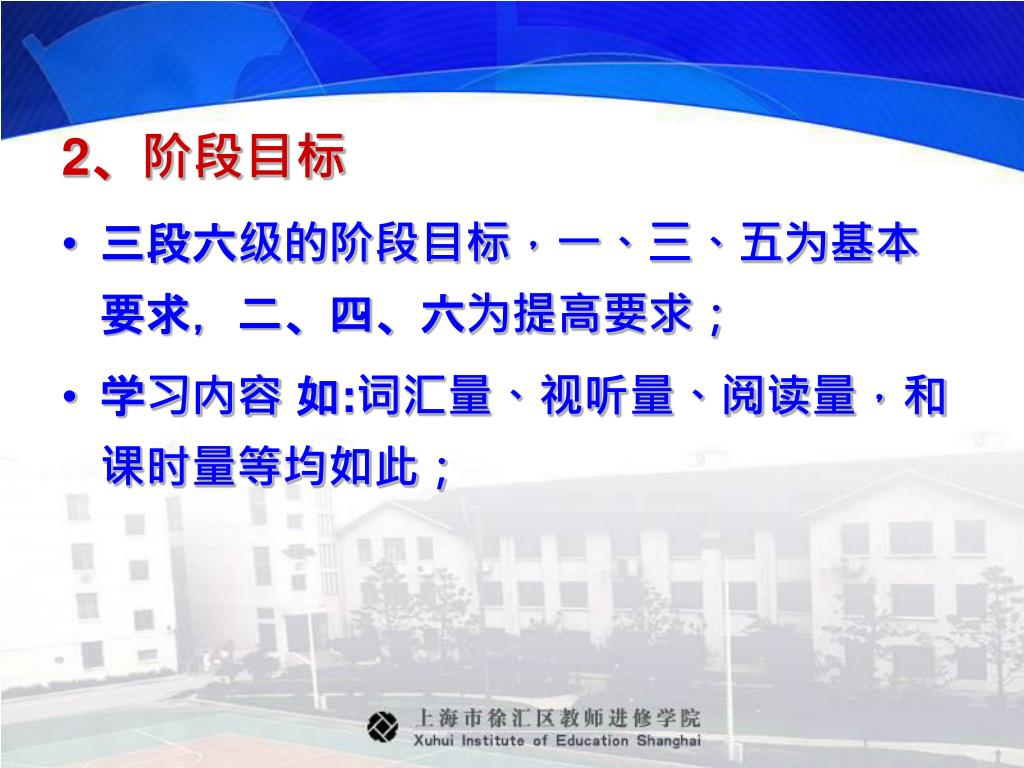 2、阶段目标

• 三段六级的阶段目标，一、三、五为基本要求，二、四、六为提高要求；

• 学习内容 如:词汇量、视听量、阅读量，和课时量等均如此；

上海市徐汇区教师进修学院
Xuhui Institute of Education Shanghai